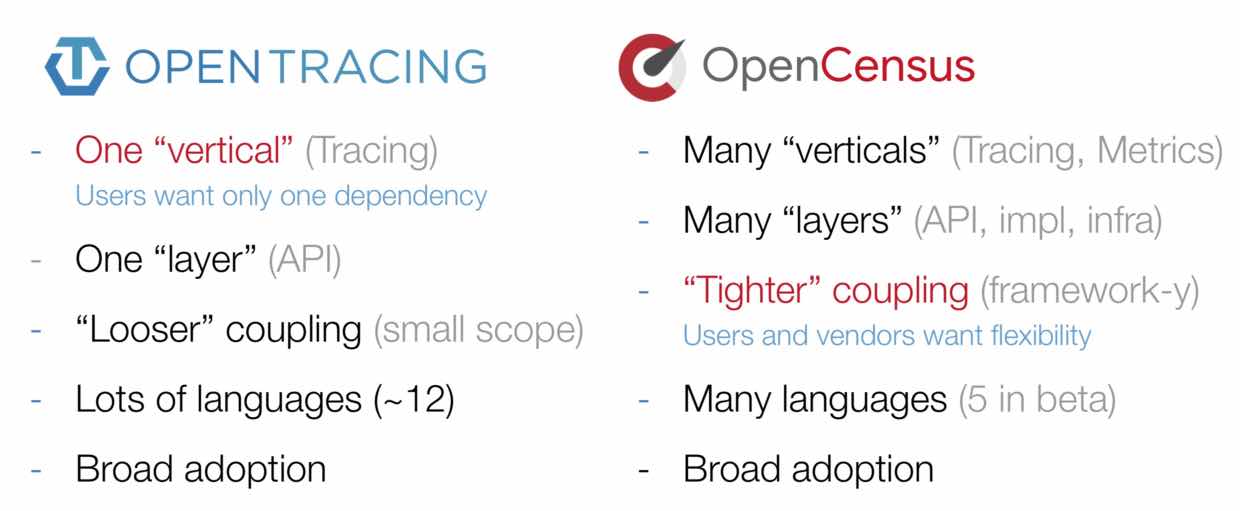 OPENTRACING

- One “vertical” (Tracing)
Users want only one dependency
- One “layer” (API)
- “Looser” coupling (small scope)
- Lots of languages (~12)
- Broad adoption

OpenCensus

- Many “verticals” (Tracing, Metrics)
- Many “layers” (API, impl, infra)
- “Tighter” coupling (framework-y)
Users and vendors want flexibility
- Many languages (5 in beta)
- Broad adoption